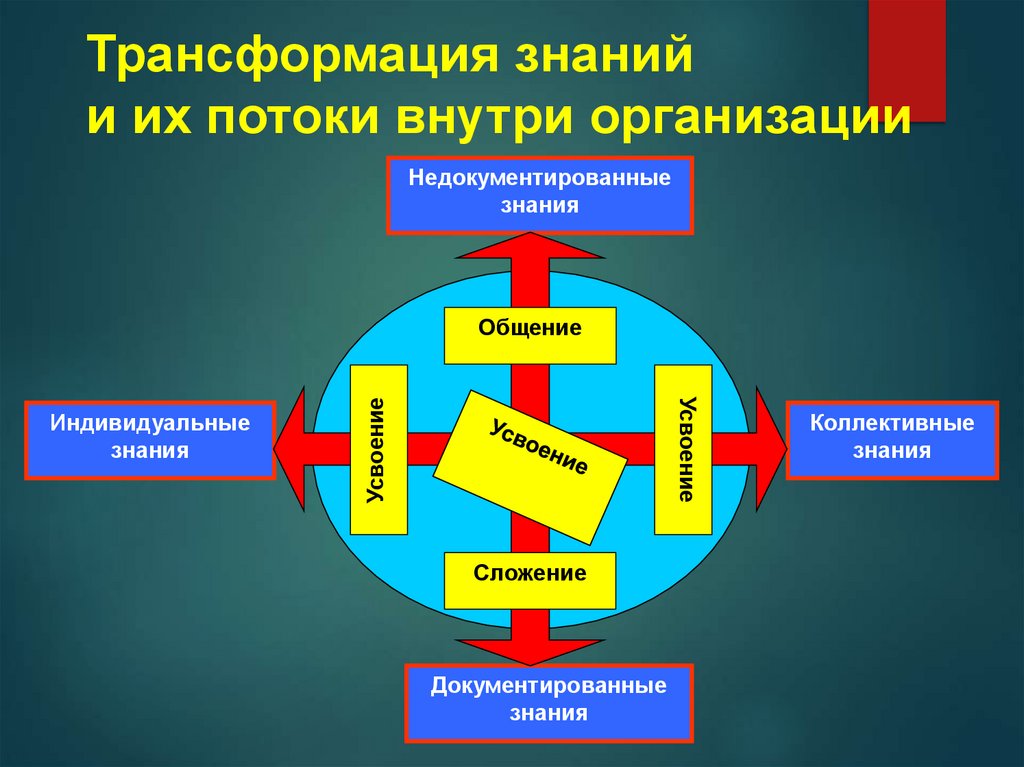 Трансформация знаний и их потоки внутри организации

Недокументированные знания

Общение

Индивидуальные знания

Усвоение

Усвоение

Усвоение

Коллективные знания

Сложение

Документированные знания